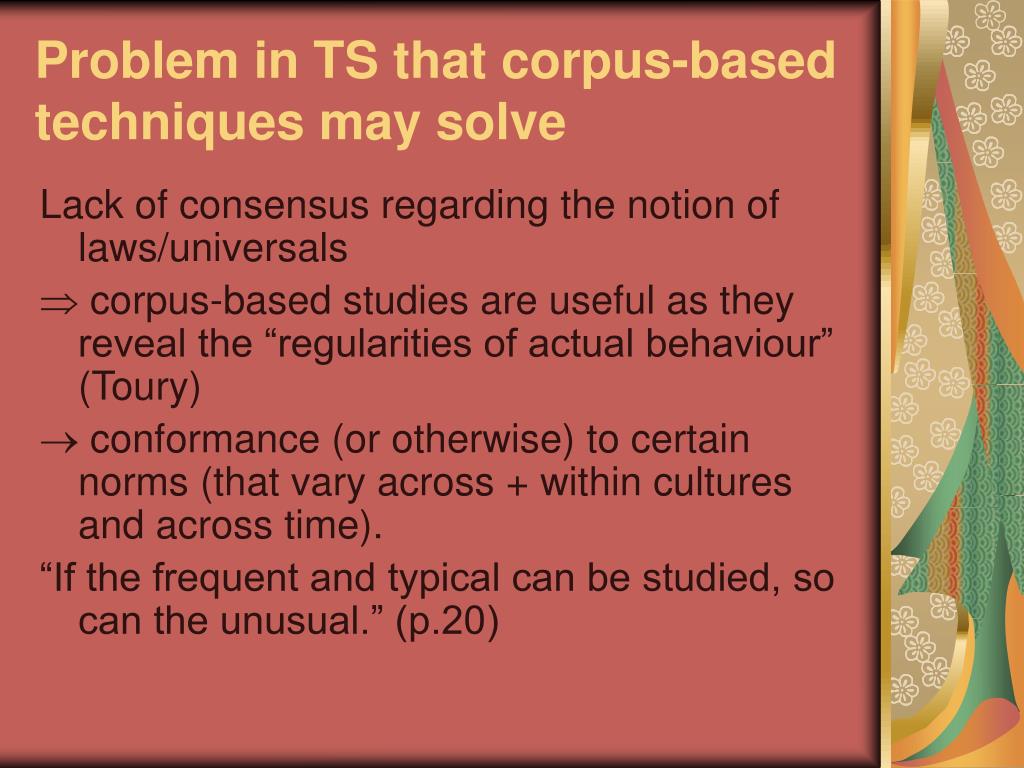 Problem in TS that corpus-based techniques may solve

Lack of consensus regarding the notion of laws/universals

$\Rightarrow$ corpus-based studies are useful as they reveal the “regularities of actual behaviour” (Toury)

$\rightarrow$ conformance (or otherwise) to certain norms (that vary across + within cultures and across time).

“If the frequent and typical can be studied, so can the unusual.” (p.20)